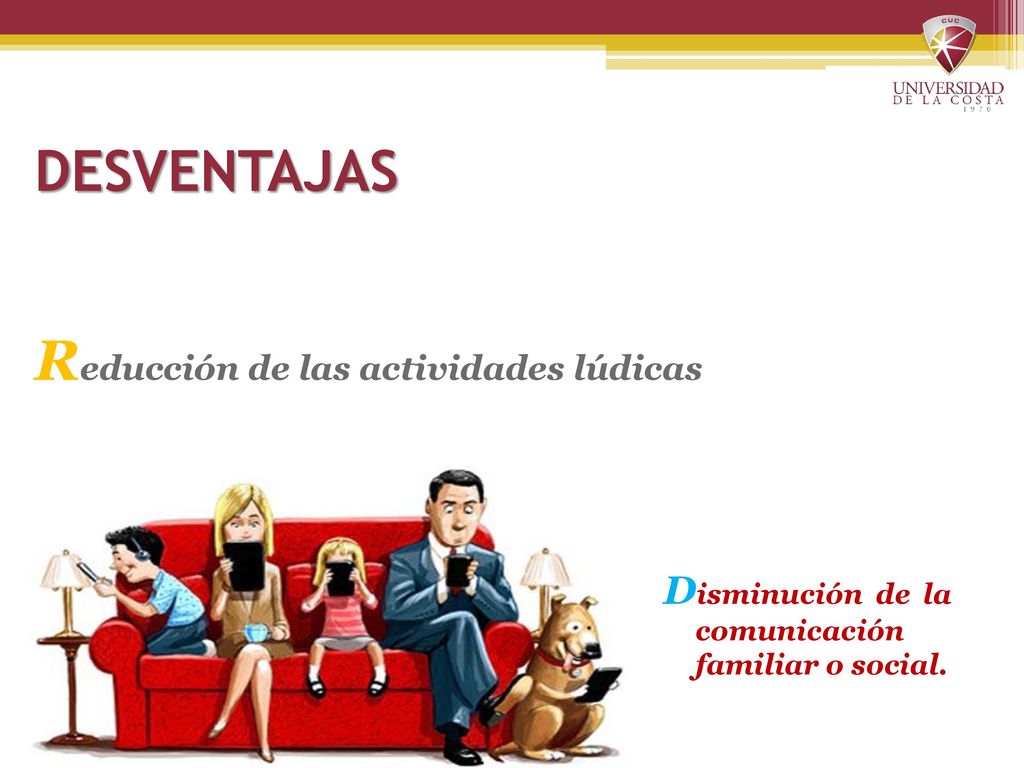 CUC
UNIVERSIDAD
DE LA COSTA
1970

DESVENTAJAS

Reducción de las actividades lúdicas

Disminución de la comunicación familiar o social.